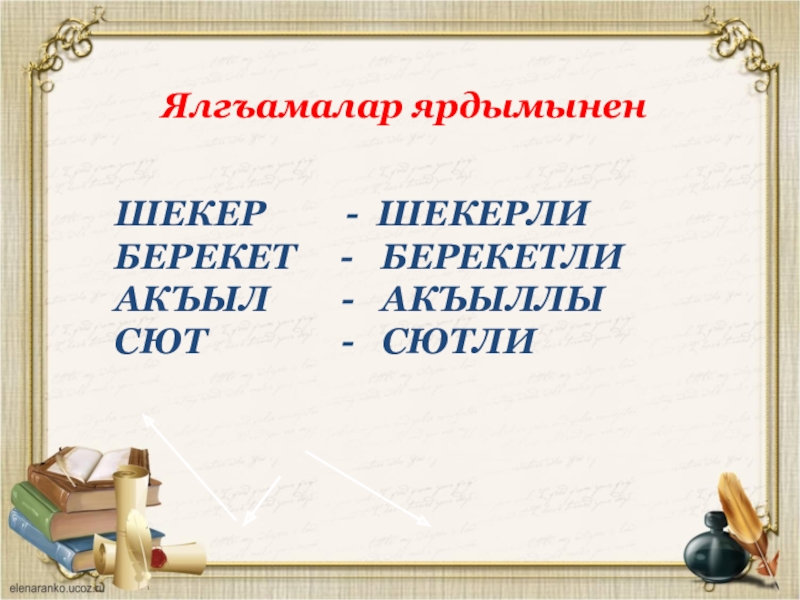 Ялгъамалар ярдымынен

ШЕКЕР - ШЕКЕРЛИ
БЕРЕКЕТ - БЕРЕКЕТЛИ
АКЪЫЛ - АКЪЫЛЛЫ
СЮТ - СЮТЛИ

elenaranko.ucoz.ru